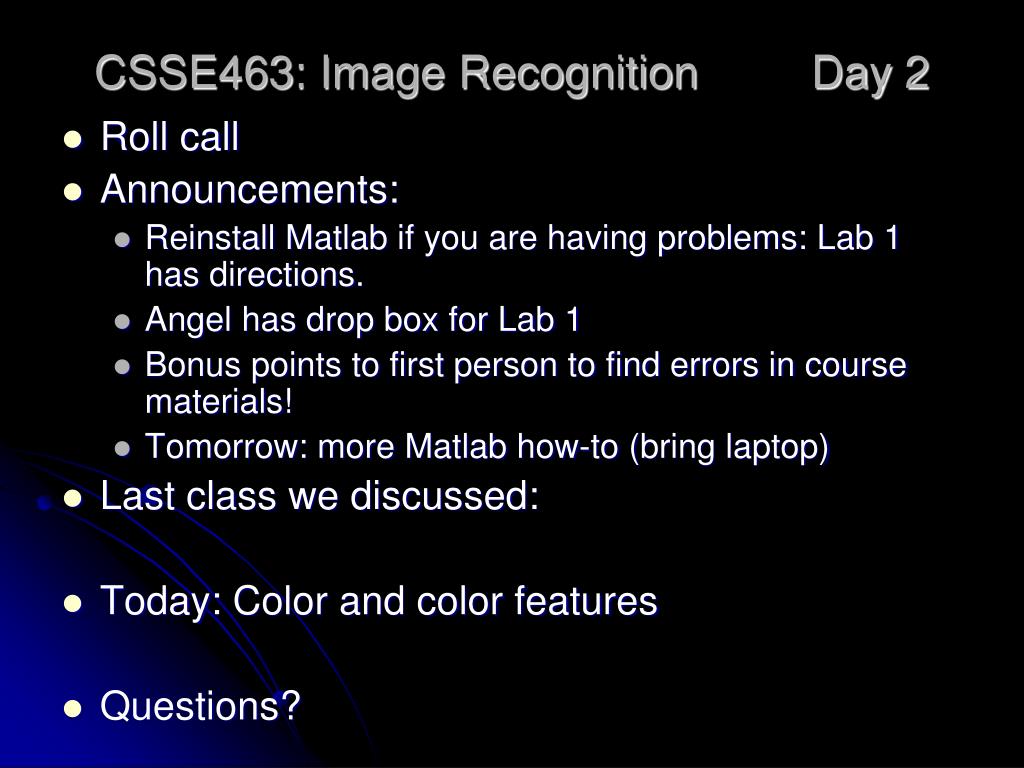 CSSE463: Image Recognition Day 2

- Roll call
- Announcements:
  - Reinstall Matlab if you are having problems: Lab 1 has directions.
  - Angel has drop box for Lab 1
  - Bonus points to first person to find errors in course materials!
  - Tomorrow: more Matlab how-to (bring laptop)
- Last class we discussed:

- Today: Color and color features

- Questions?